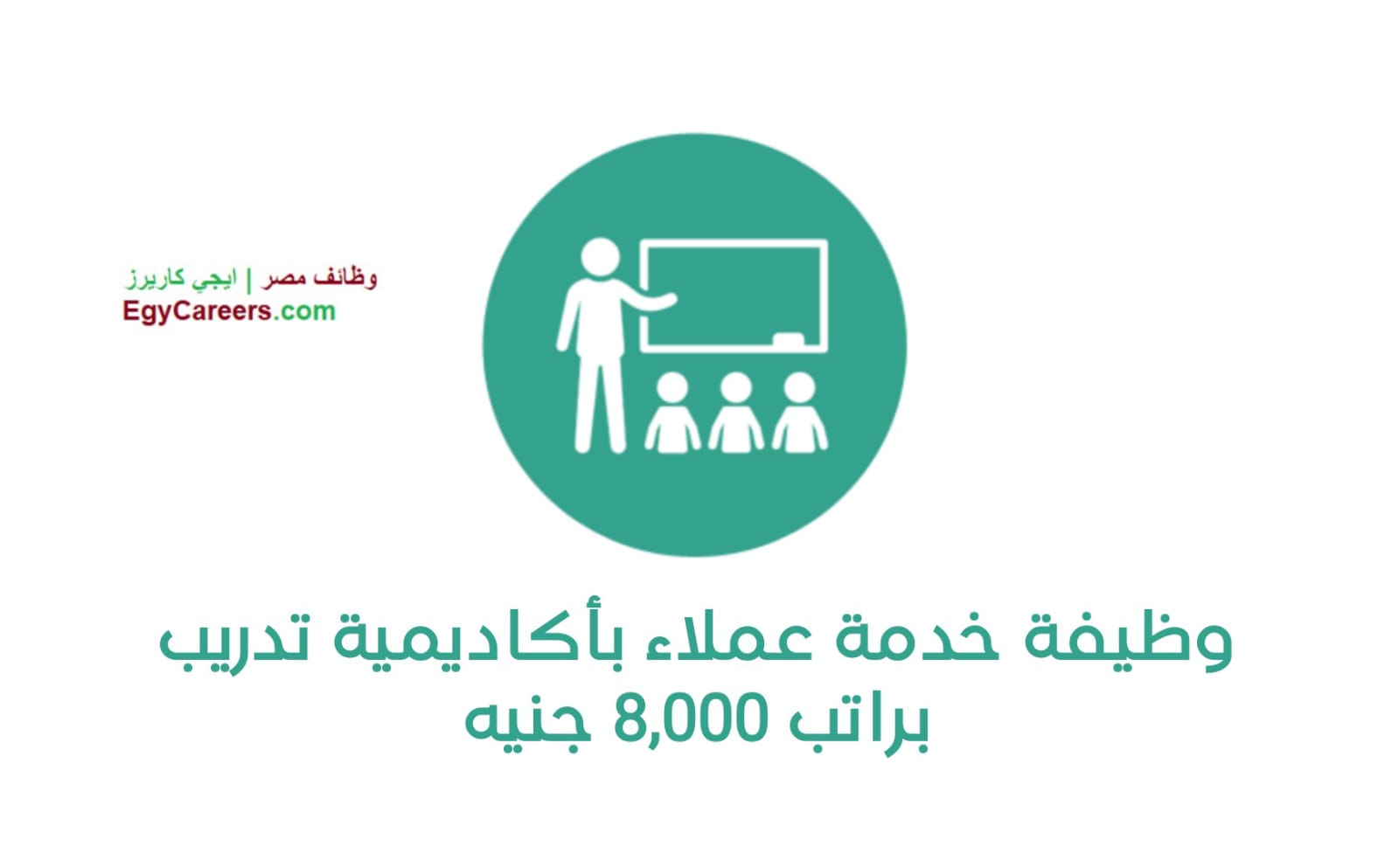 وظائف مصر | ايجي كاريرز
EgyCareers.com

وظيفة خدمة عملاء بأكاديمية تدريب براتب 8,000 جنيه